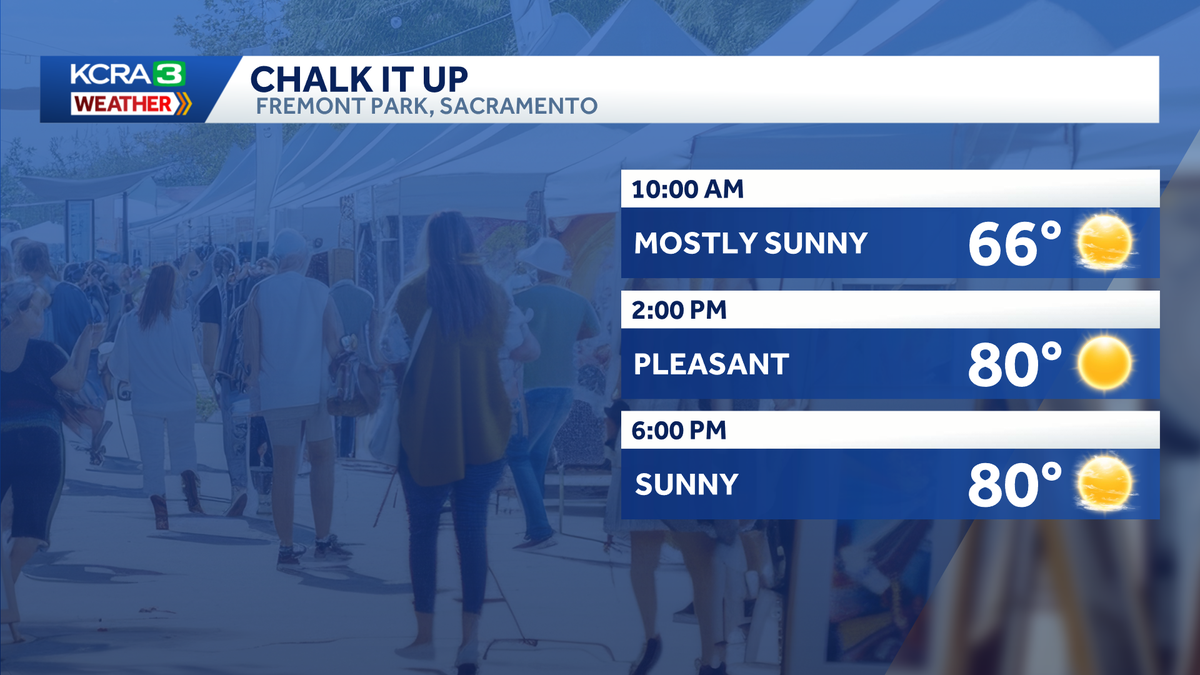 KCRA 3
WEATHER

CHALK IT UP
FREMONT PARK, SACRAMENTO

10:00 AM
MOSTLY SUNNY 66°

2:00 PM
PLEASANT 80°

6:00 PM
SUNNY 80°